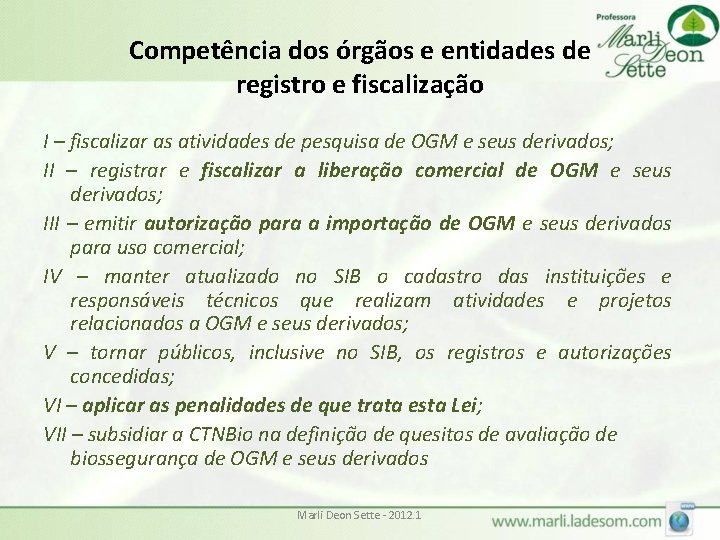 Professora
Marli Deon Sette

Competência dos órgãos e entidades de registro e fiscalização

I – fiscalizar as atividades de pesquisa de OGM e seus derivados;

II – registrar e fiscalizar a liberação comercial de OGM e seus derivados;

III – emitir autorização para a importação de OGM e seus derivados para uso comercial;

IV – manter atualizado no SIB o cadastro das instituições e responsáveis técnicos que realizam atividades e projetos relacionados a OGM e seus derivados;

V – tornar públicos, inclusive no SIB, os registros e autorizações concedidas;

VI – aplicar as penalidades de que trata esta Lei;

VII – subsidiar a CTNBio na definição de quesitos de avaliação de biossegurança de OGM e seus derivados

Marli Deon Sette - 2012.1

www.marli.ladesom.com